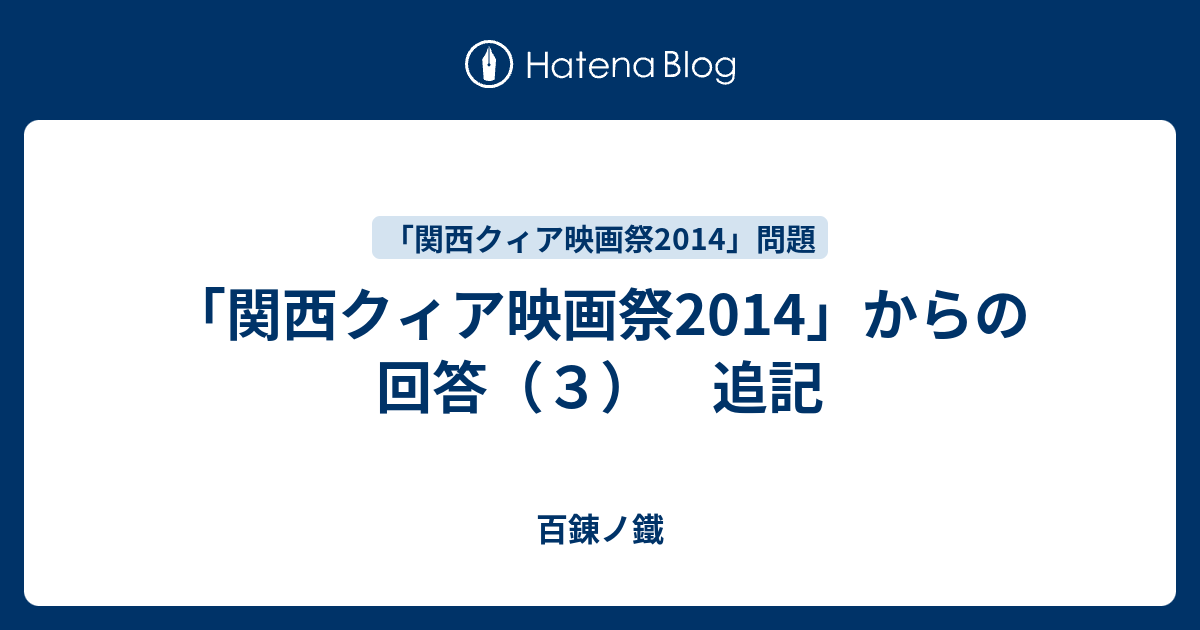 Hatena Blog

「関西クィア映画祭2014」問題

「関西クィア映画祭2014」からの回答（３）　追記

百錬ノ鐵